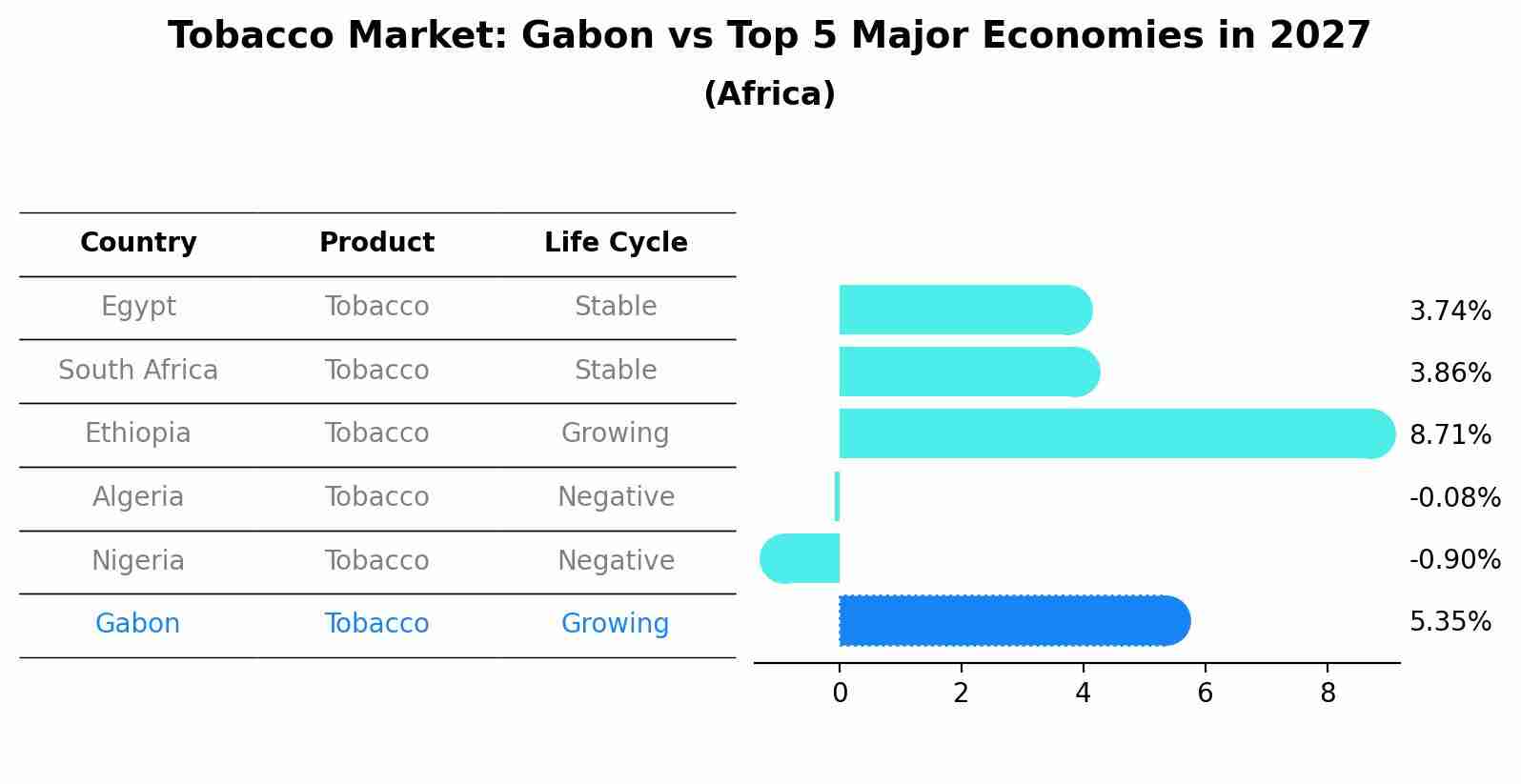 Tobacco Market: Gabon vs Top 5 Major Economies in 2027
(Africa)

| Country | Product | Life Cycle |
|---|---|---|
| Egypt | Tobacco | Stable |
| South Africa | Tobacco | Stable |
| Ethiopia | Tobacco | Growing |
| Algeria | Tobacco | Negative |
| Nigeria | Tobacco | Negative |
| Gabon | Tobacco | Growing |

3.74%
3.86%
8.71%
-0.08%
-0.90%
5.35%

0 2 4 6 8